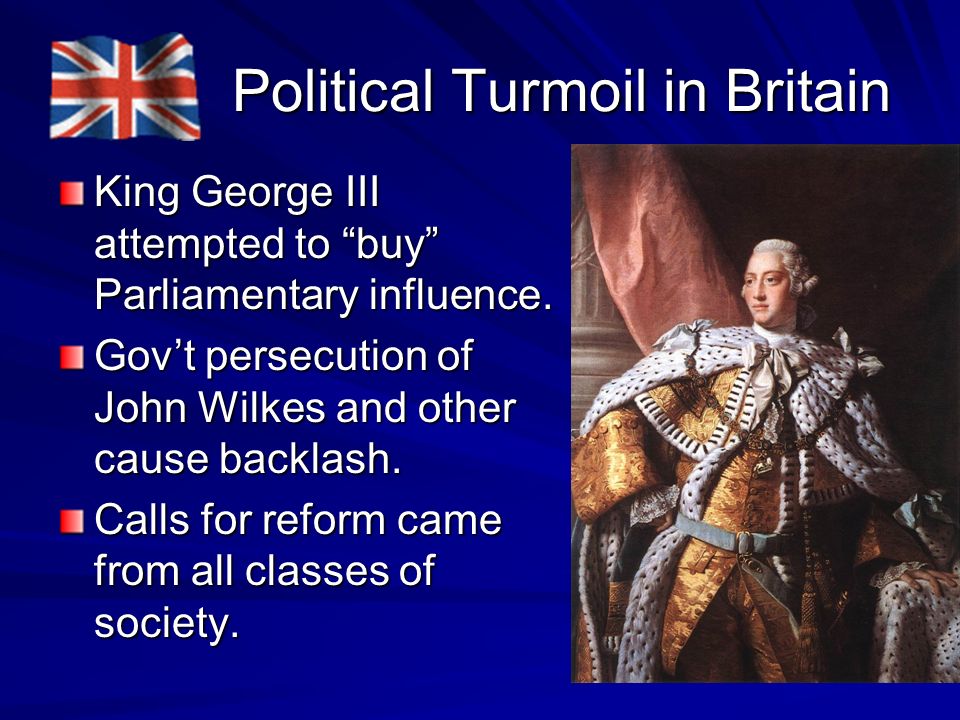 Political Turmoil in Britain

King George III attempted to “buy” Parliamentary influence.

Gov’t persecution of John Wilkes and other cause backlash.

Calls for reform came from all classes of society.